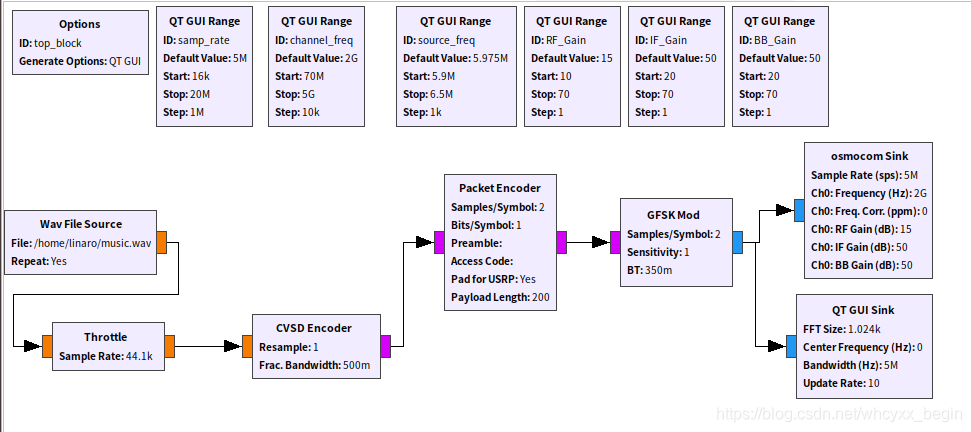 Options
ID: top_block
Generate Options: QT GUI

QT GUI Range
ID: samp_rate
Default Value: 5M
Start: 16k
Stop: 20M
Step: 1M

QT GUI Range
ID: channel_freq
Default Value: 2G
Start: 70M
Stop: 5G
Step: 10k

QT GUI Range
ID: source_freq
Default Value: 5.975M
Start: 5.9M
Stop: 6.5M
Step: 1k

QT GUI Range
ID: RF_Gain
Default Value: 15
Start: 10
Stop: 70
Step: 1

QT GUI Range
ID: IF_Gain
Default Value: 50
Start: 20
Stop: 70
Step: 1

QT GUI Range
ID: BB_Gain
Default Value: 50
Start: 20
Stop: 70
Step: 1

Wav File Source
File: /home/linaro/music.wav
Repeat: Yes

Throttle
Sample Rate: 44.1k

CVSD Encoder
Resample: 1
Frac. Bandwidth: 500m

Packet Encoder
Samples/Symbol: 2
Bits/Symbol: 1
Preamble:
Access Code:
Pad for USRP: Yes
Payload Length: 200

GFSK Mod
Samples/Symbol: 2
Sensitivity: 1
BT: 350m

osmocom Sink
Sample Rate (sps): 5M
Ch0: Frequency (Hz): 2G
Ch0: Freq. Corr. (ppm): 0
Ch0: RF Gain (dB): 15
Ch0: IF Gain (dB): 50
Ch0: BB Gain (dB): 50

QT GUI Sink
FFT Size: 1.024k
Center Frequency (Hz): 0
Bandwidth (Hz): 5M
Update Rate: 10

https://blog.csdn.net/whcyxx_begin